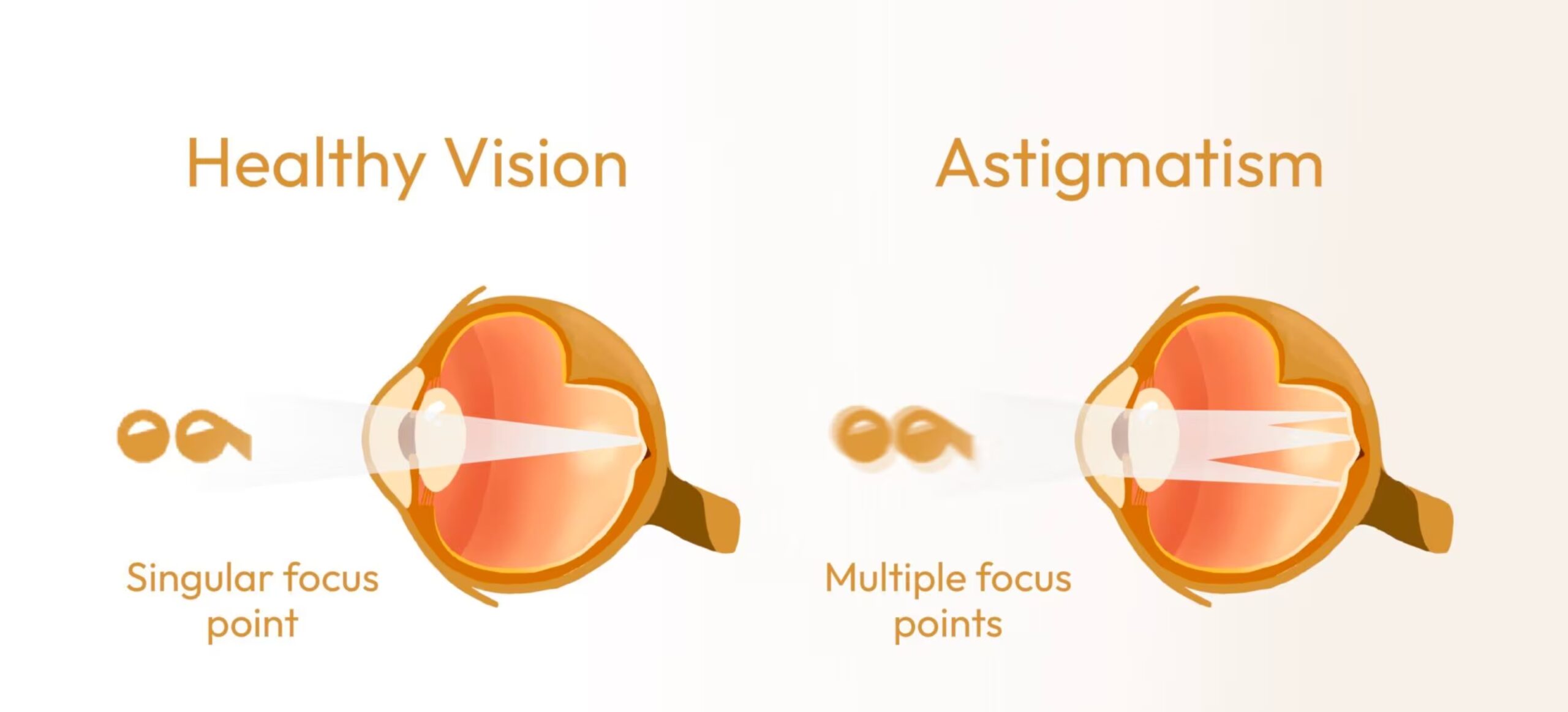 Healthy Vision

Singular focus point

Astigmatism

Multiple focus points